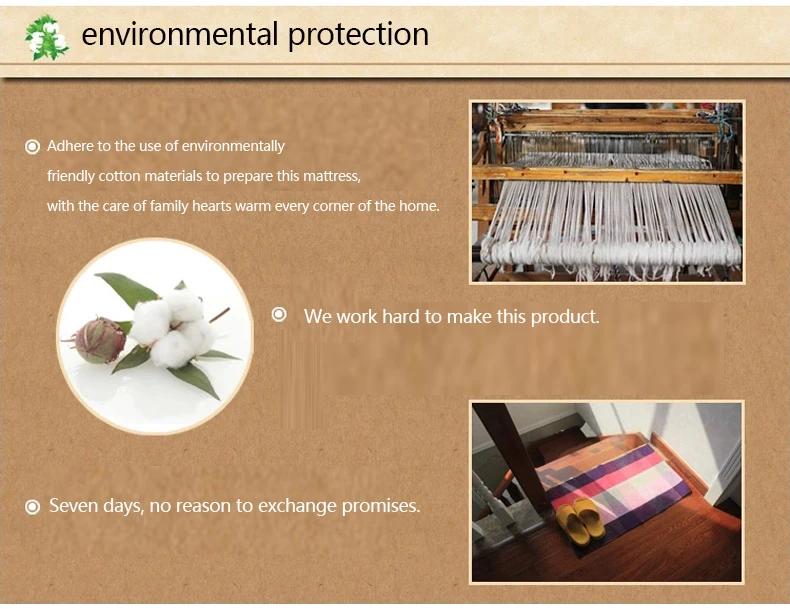 environmental protection

Adhere to the use of environmentally friendly cotton materials to prepare this mattress, with the care of family hearts warm every corner of the home.

We work hard to make this product.

Seven days, no reason to exchange promises.